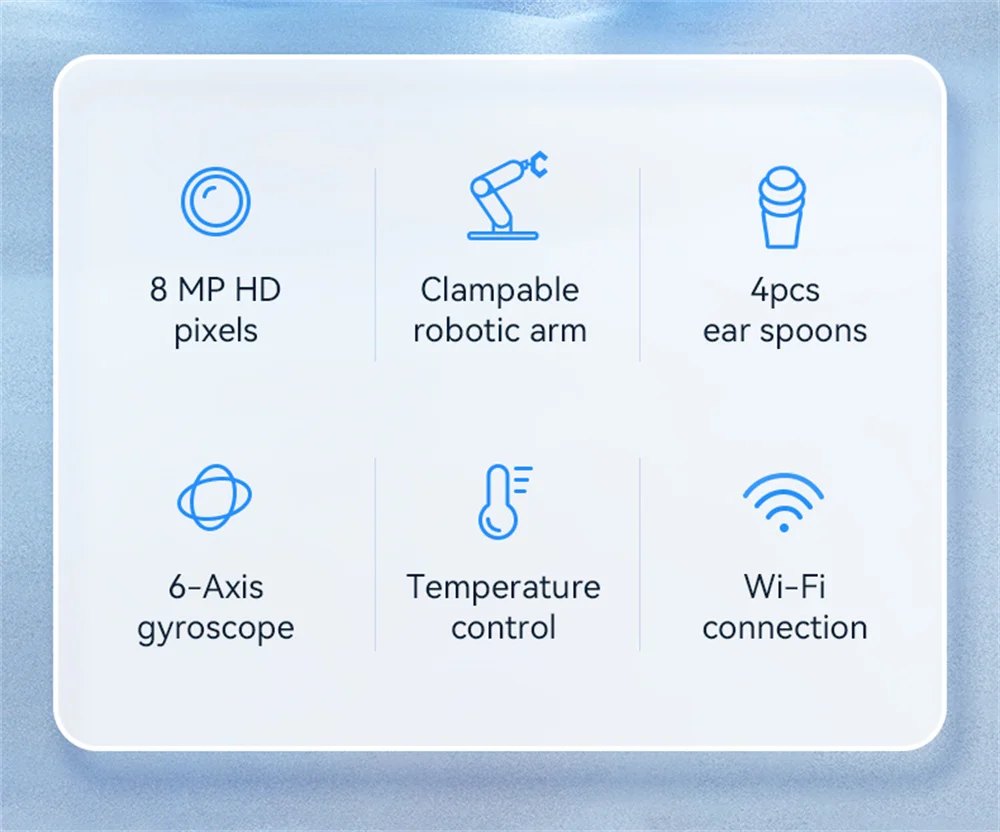 8 MP HD pixels

Clampable robotic arm

4pcs ear spoons

6-Axis gyroscope

Temperature control

Wi-Fi connection